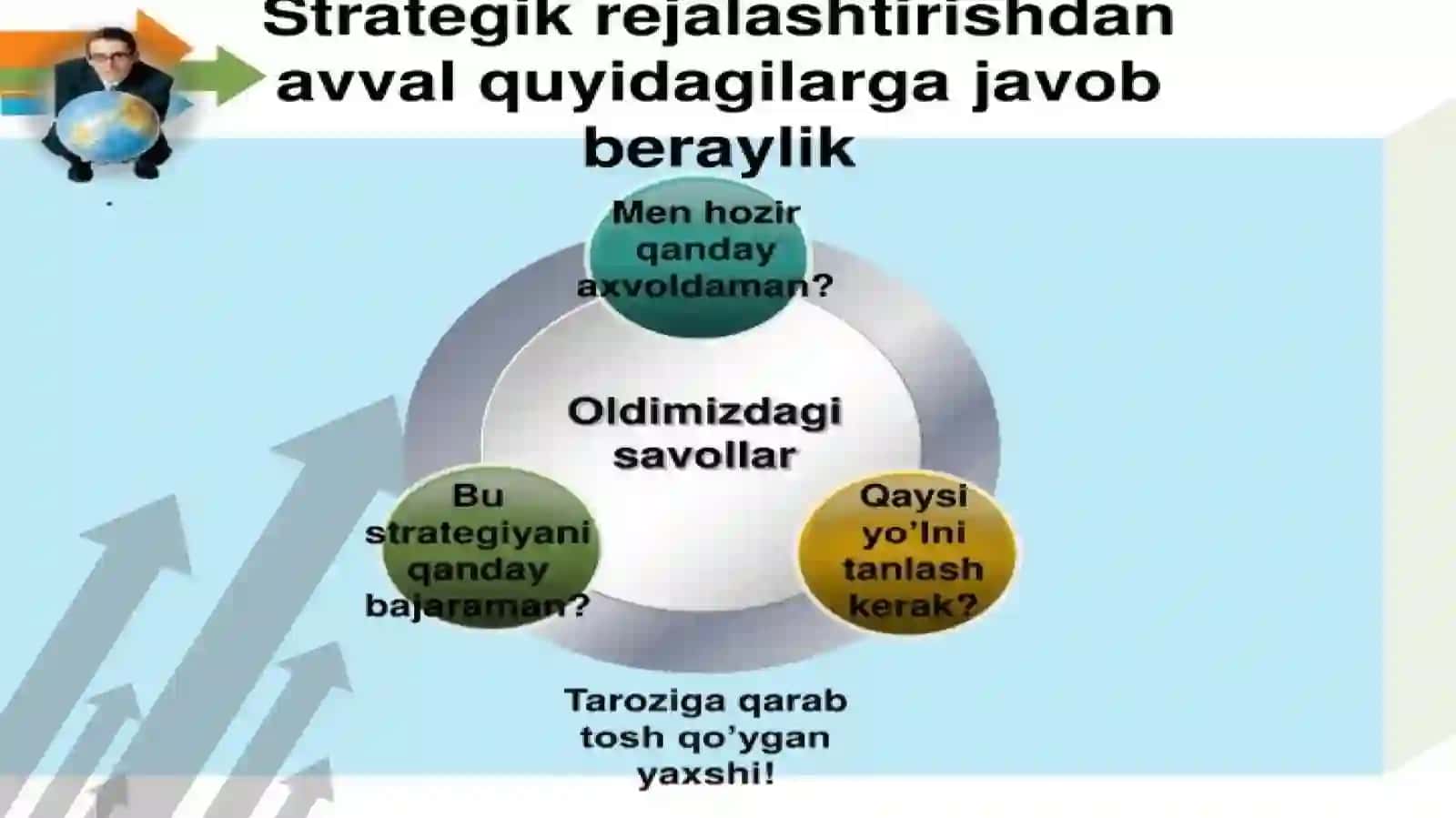 Strategik rejalashtirishdan avval quyidagilarga javob beraylik

Men hozir qanday axvoldaman?

Oldimizdagi savollar

Bu strategiyani qanday bajaraman?

Qaysi yo'lni tanlash kerak?

Taroziga qarab tosh qo'ygan yaxshi!